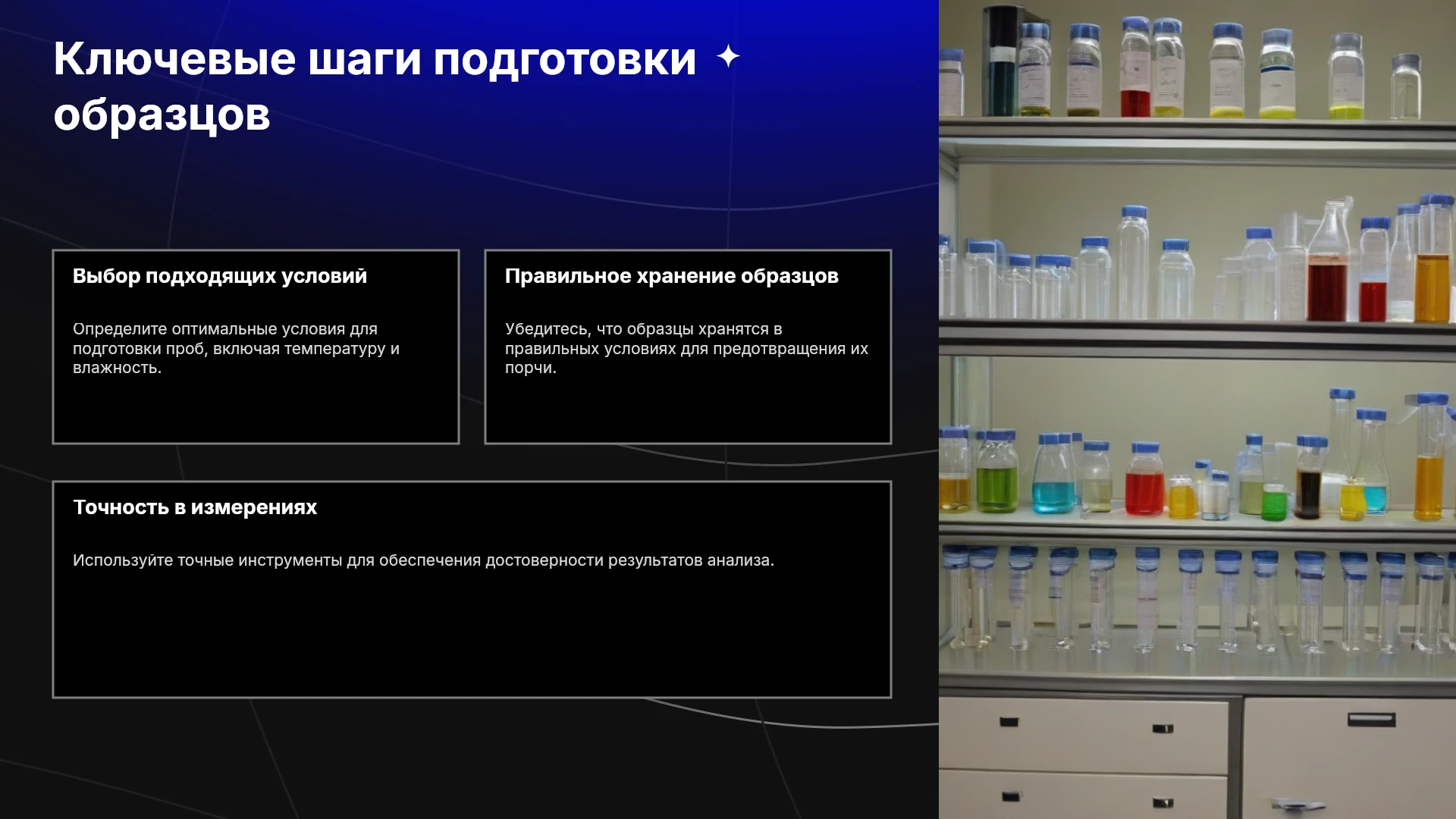 Ключевые шаги подготовки образцов

Выбор подходящих условий

Определите оптимальные условия для подготовки проб, включая температуру и влажность.

Правильное хранение образцов

Убедитесь, что образцы хранятся в правильных условиях для предотвращения их порчи.

Точность в измерениях

Используйте точные инструменты для обеспечения достоверности результатов анализа.